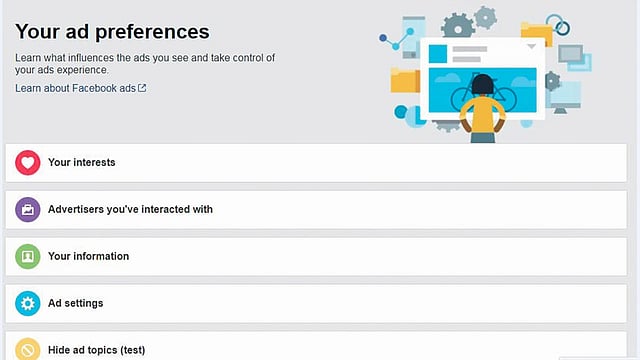 Your ad preferences

Learn what influences the ads you see and take control of your ads experience.

Learn about Facebook ads

Your interests

Advertisers you've interacted with

Your information

Ad settings

Hide ad topics (test)